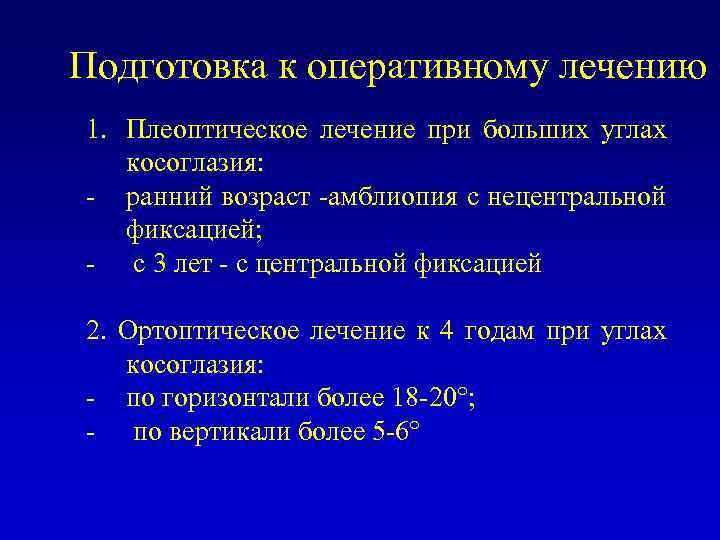 Подготовка к оперативному лечению

1. Плеоптическое лечение при больших углах косоглазия:
- ранний возраст -амблиопия с нецентральной фиксацией;
- с 3 лет - с центральной фиксацией

2. Ортоптическое лечение к 4 годам при углах косоглазия:
- по горизонтали более 18-20°;
- по вертикали более 5-6°